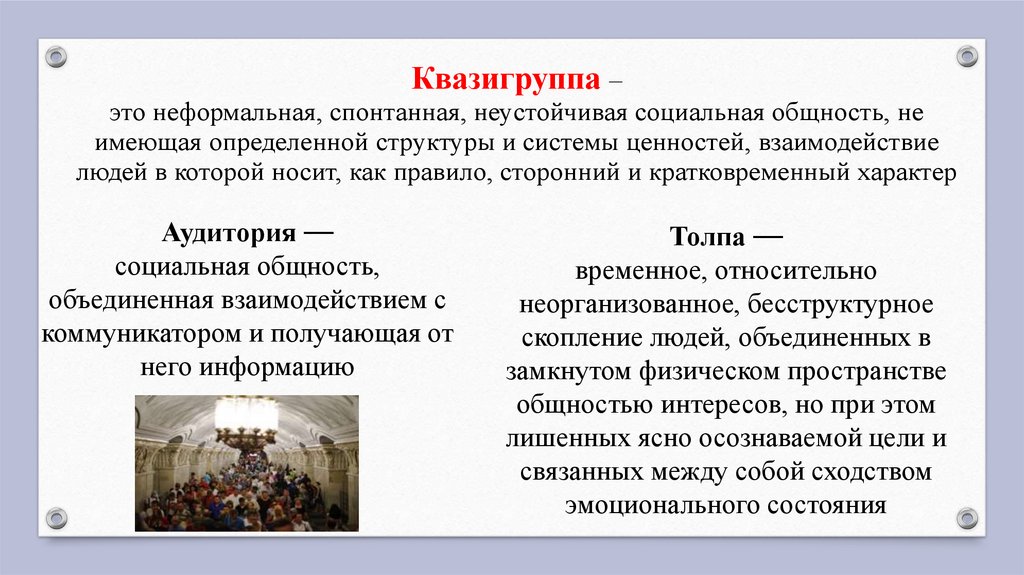 Квазигруппа –
это неформальная, спонтанная, неустойчивая социальная общность, не имеющая определенной структуры и системы ценностей, взаимодействие людей в которой носит, как правило, сторонний и кратковременный характер

Аудитория —
социальная общность, объединенная взаимодействием с коммуникатором и получающая от него информацию

Толпа —
временное, относительно неорганизованное, бесструктурное скопление людей, объединенных в замкнутом физическом пространстве общностью интересов, но при этом лишенных ясно осознаваемой цели и связанных между собой сходством эмоционального состояния